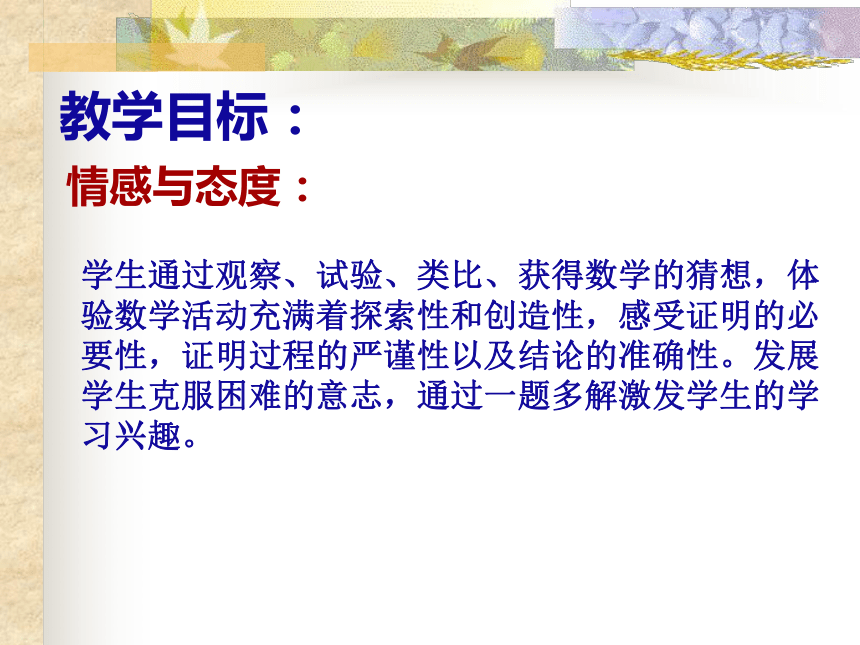 教学目标：

情感与态度：

学生通过观察、试验、类比、获得数学的猜想，体验数学活动充满着探索性和创造性，感受证明的必要性，证明过程的严谨性以及结论的准确性。发展学生克服困难的意志，通过一题多解激发学生的学习兴趣。